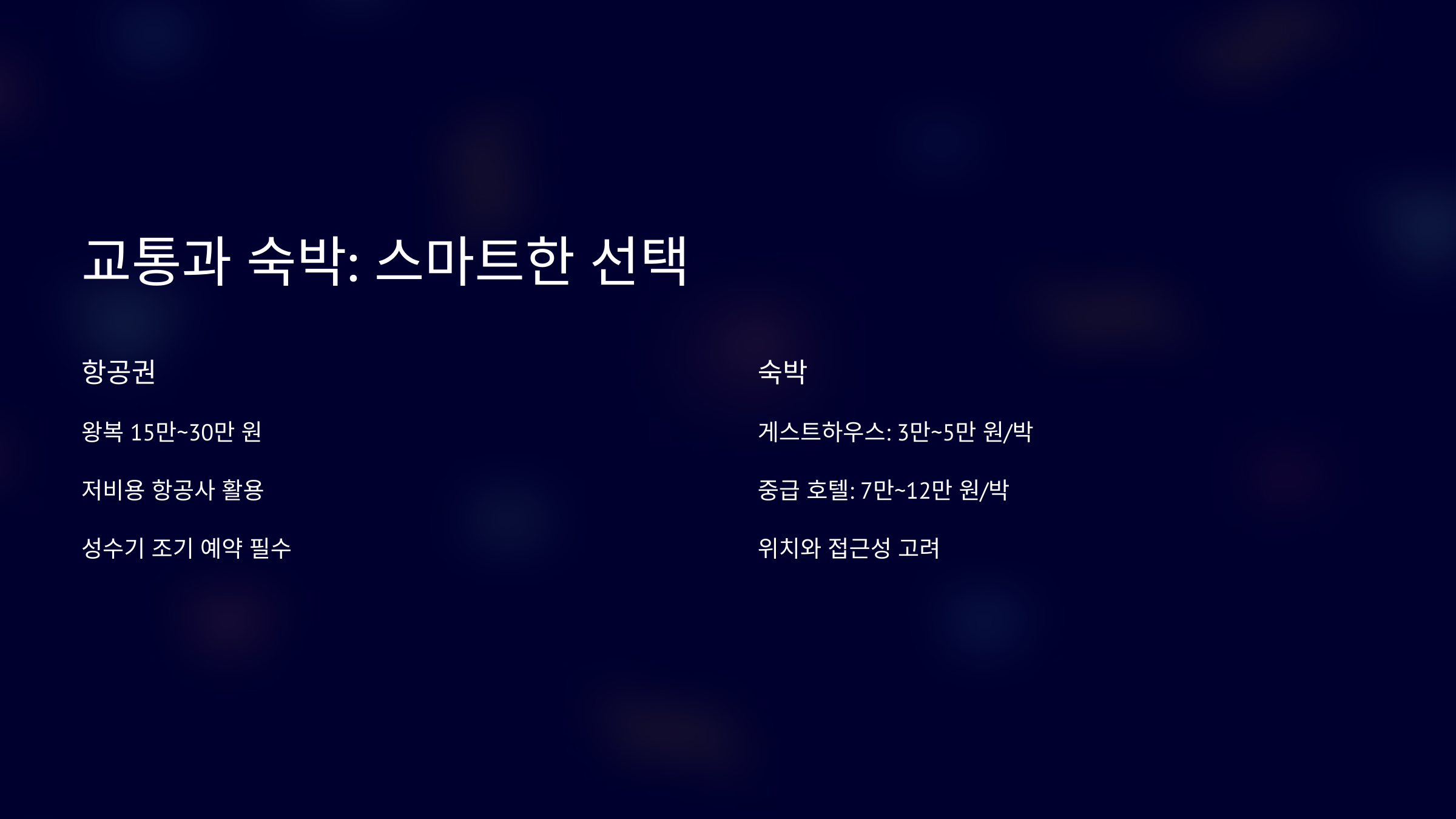 교통과 숙박: 스마트한 선택

항공권

왕복 15만~30만 원

저비용 항공사 활용

성수기 조기 예약 필수

숙박

게스트하우스: 3만~5만 원/박

중급 호텔: 7만~12만 원/박

위치와 접근성 고려